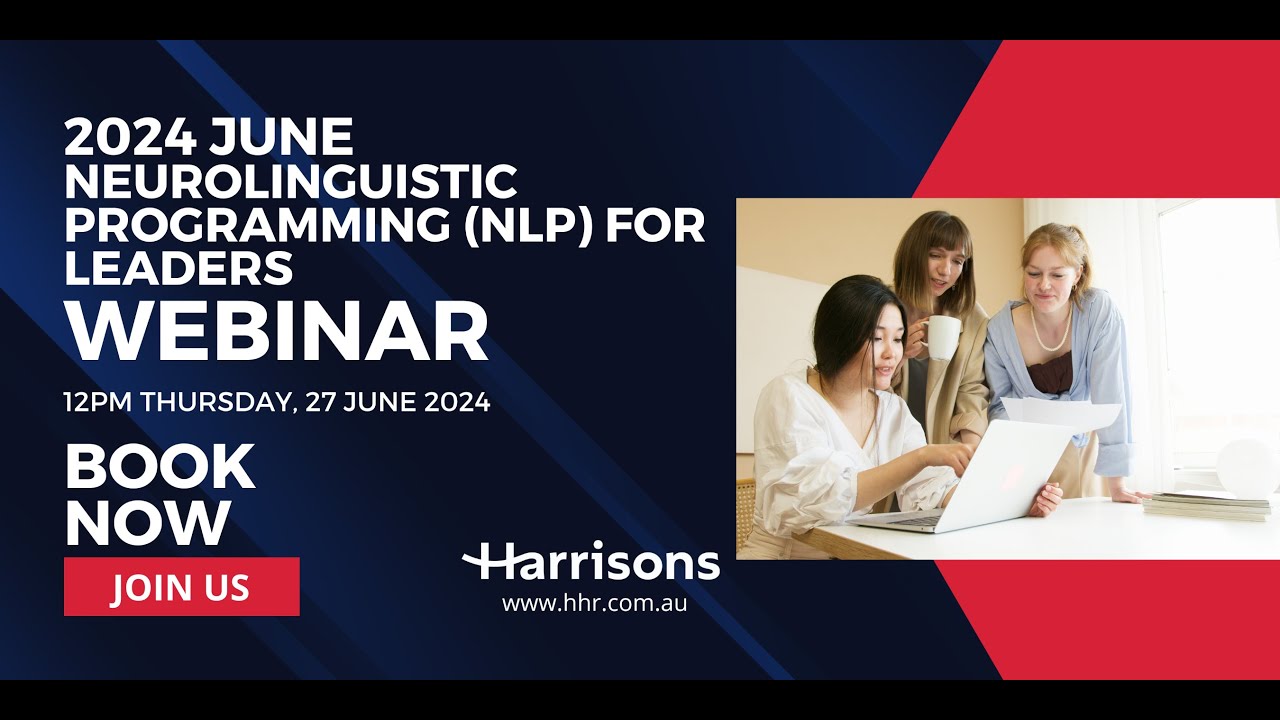 2024 JUNE NEUROLINGUISTIC PROGRAMMING (NLP) FOR LEADERS
WEBINAR

12PM THURSDAY, 27 JUNE 2024

BOOK NOW

JOIN US

Harrisons
www.hhr.com.au